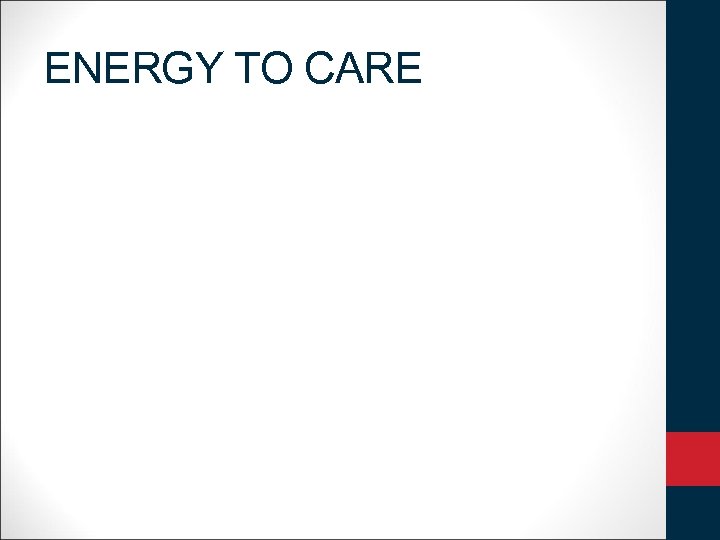 ENERGY TO CARE